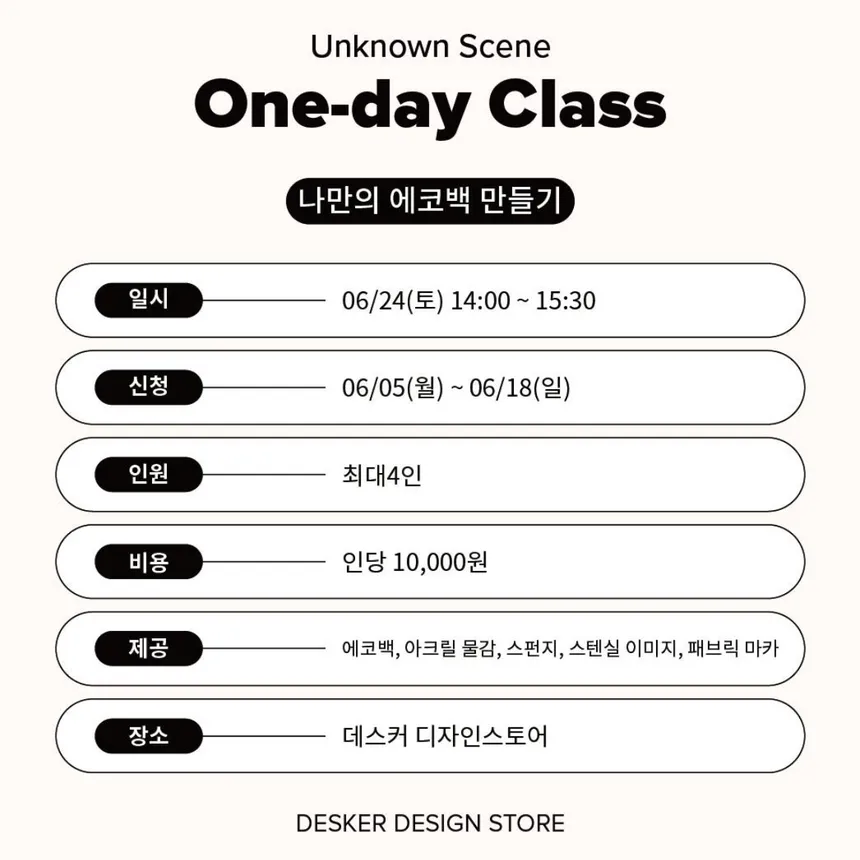 Unknown Scene

One-day Class

나만의 에코백 만들기

일시 06/24(토) 14:00 ~ 15:30

신청 06/05(월) ~ 06/18(일)

인원 최대4인

비용 인당 10,000원

제공 에코백, 아크릴 물감, 스펀지, 스텐실 이미지, 패브릭 마카

장소 데스커 디자인스토어

DESKER DESIGN STORE